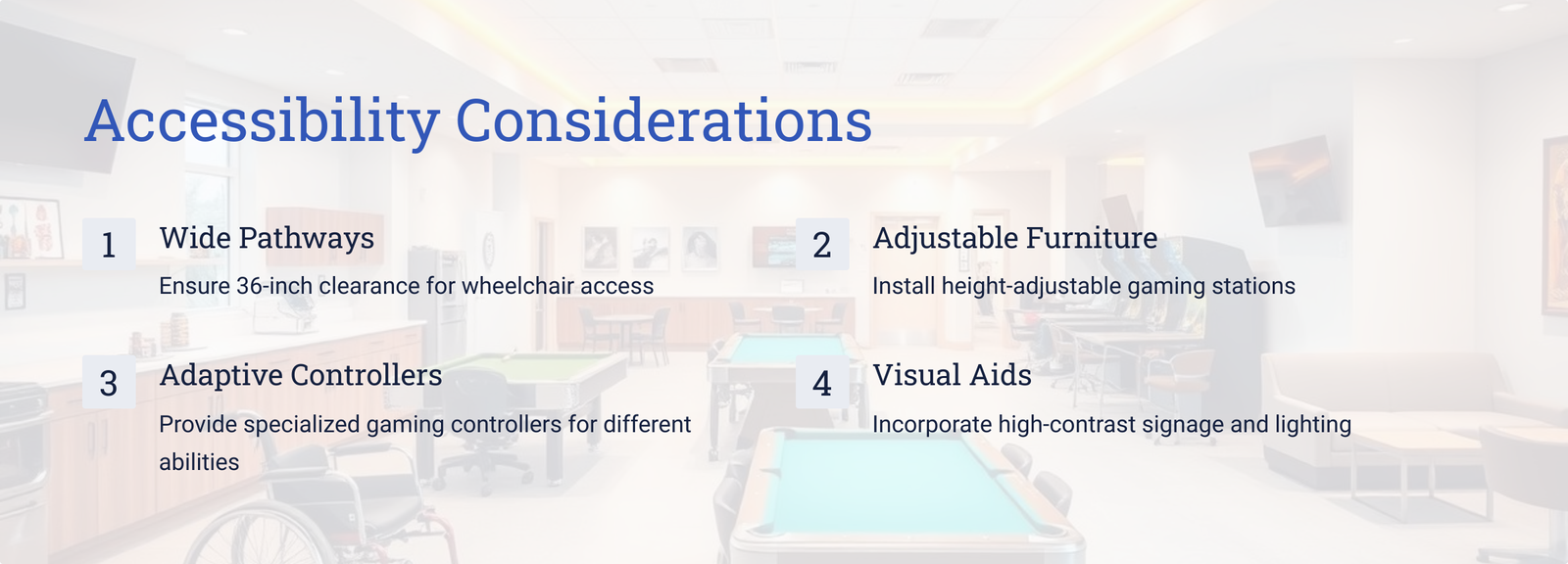 Accessibility Considerations

1

Wide Pathways

Ensure 36-inch clearance for wheelchair access

2

Adjustable Furniture

Install height-adjustable gaming stations

3

Adaptive Controllers

Provide specialized gaming controllers for different abilities

4

Visual Aids

Incorporate high-contrast signage and lighting